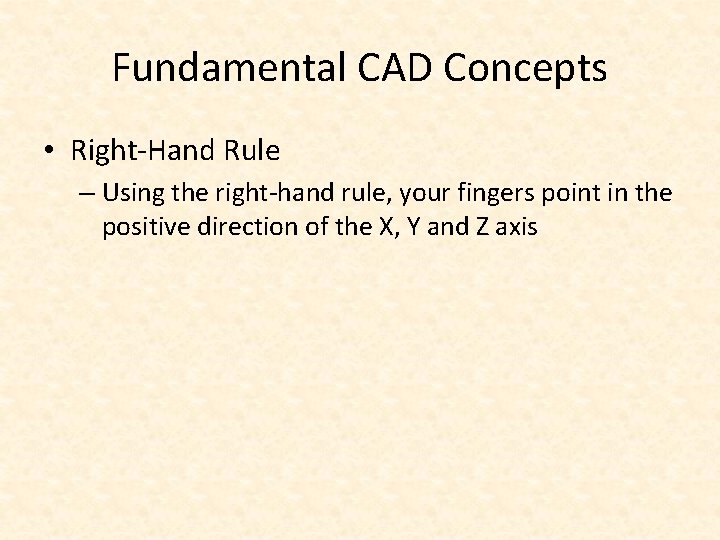 Fundamental CAD Concepts

• Right-Hand Rule

– Using the right-hand rule, your fingers point in the positive direction of the X, Y and Z axis